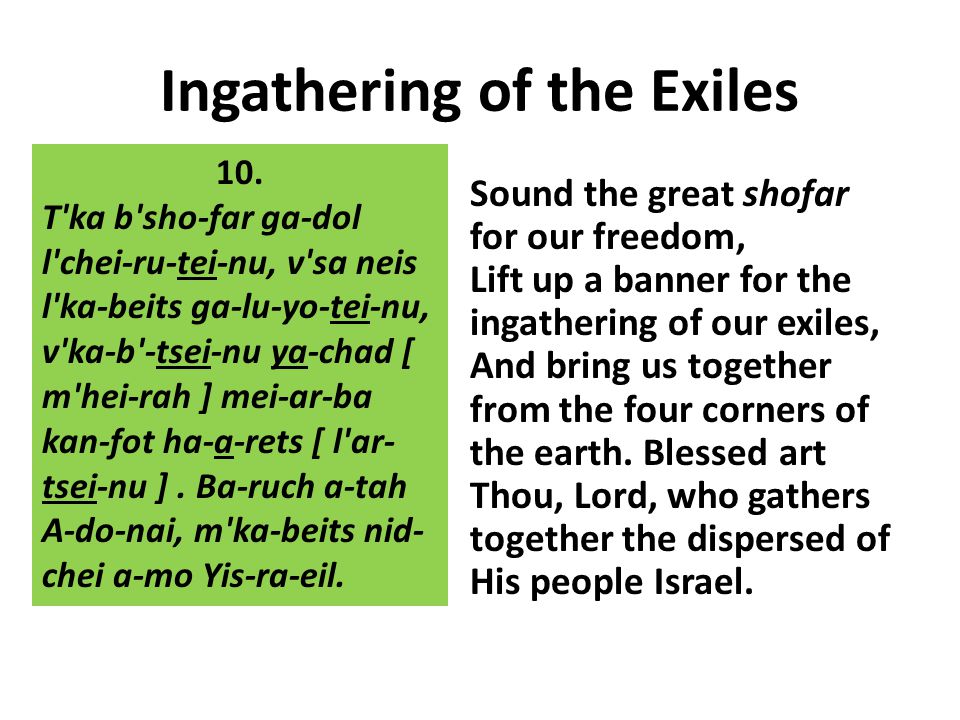 Ingathering of the Exiles

10.
T'ka b'sho-far ga-dol l'chei-ru-tei-nu, v'sa neis l'ka-beits ga-lu-yo-tei-nu, v'ka-b'-tsei-nu ya-chad [ m'hei-rah ] mei-ar-ba kan-fot ha-a-rets [ l'ar-tsei-nu ] . Ba-ruch a-tah A-do-nai, m'ka-beits nid-chei a-mo Yis-ra-eil.

Sound the great shofar for our freedom,
Lift up a banner for the ingathering of our exiles,
And bring us together from the four corners of the earth. Blessed art Thou, Lord, who gathers together the dispersed of His people Israel.